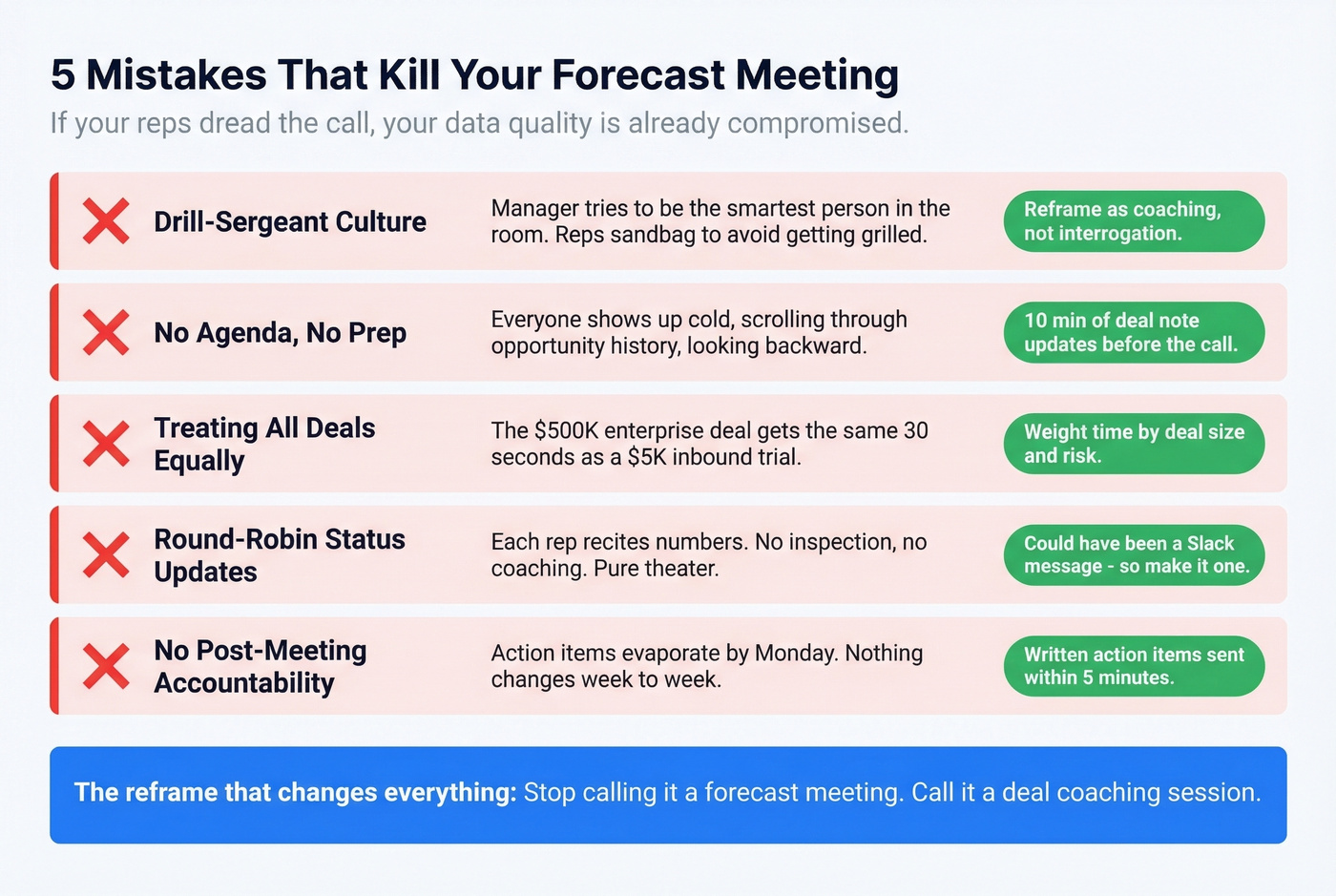 5 Mistakes That Kill Your Forecast Meeting

If your reps dread the call, your data quality is already compromised.

Drill-Sergeant Culture

Manager tries to be the smartest person in the room. Reps sandbag to avoid getting grilled.

Reframe as coaching, not interrogation.

No Agenda, No Prep

Everyone shows up cold, scrolling through opportunity history, looking backward.

10 min of deal note updates before the call.

Treating All Deals Equally

The \$500K enterprise deal gets the same 30 seconds as a \$5K inbound trial.

Weight time by deal size and risk.

Round-Robin Status Updates

Each rep recites numbers. No inspection, no coaching. Pure theater.

Could have been a Slack message - so make it one.

No Post-Meeting Accountability

Action items evaporate by Monday. Nothing changes week to week.

Written action items sent within 5 minutes.

The reframe that changes everything: Stop calling it a forecast meeting. Call it a deal coaching session.